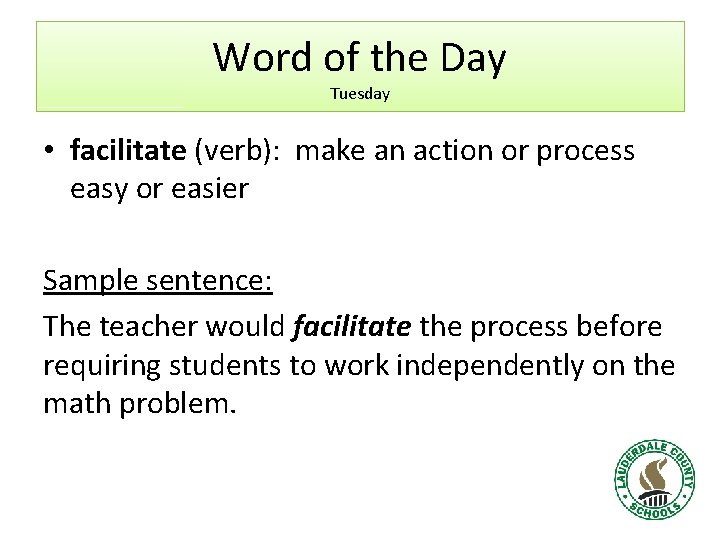 Word of the Day
Tuesday

• facilitate (verb): make an action or process easy or easier

Sample sentence:
The teacher would facilitate the process before requiring students to work independently on the math problem.

LAUDERDALE COUNTY SCHOOLS